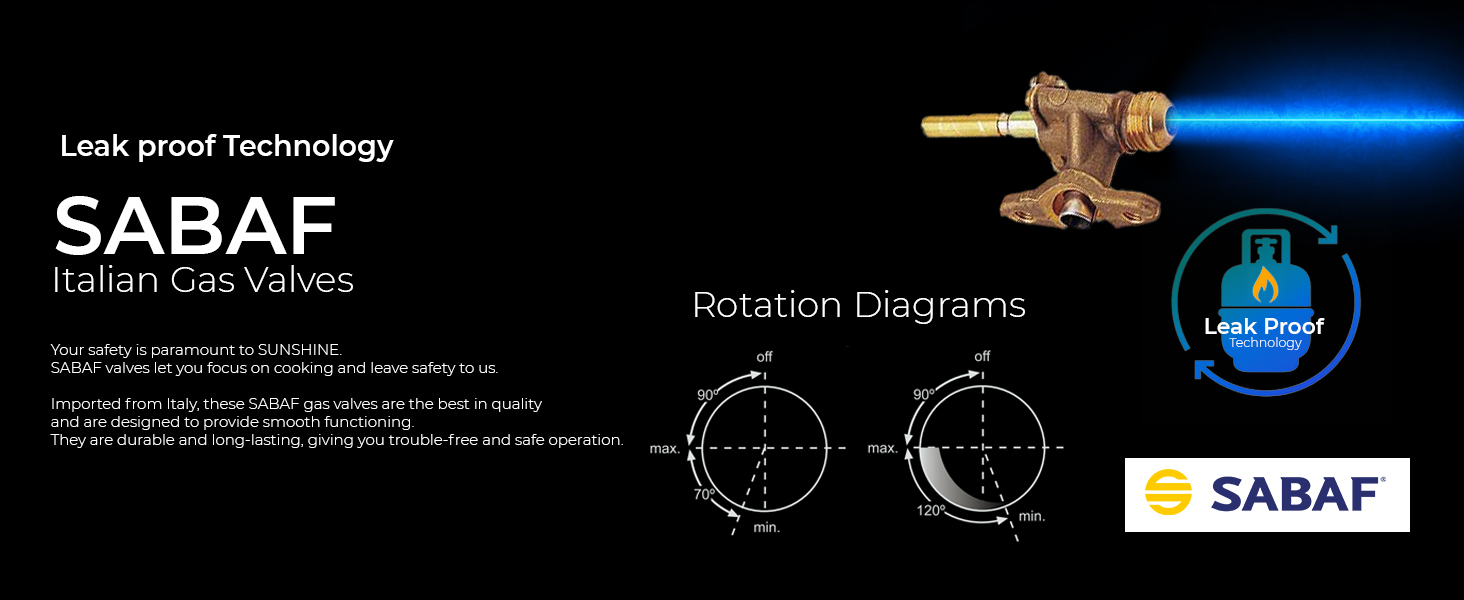 Leak proof Technology

SABAF
Italian Gas Valves

Your safety is paramount to SUNSHINE.
SABAF valves let you focus on cooking and leave safety to us.

Imported from Italy, these SABAF gas valves are the best in quality and are designed to provide smooth functioning.
They are durable and long-lasting, giving you trouble-free and safe operation.

Rotation Diagrams

off
90°
max.
70°
min.

off
90°
max.
120°
min.

Leak Proof
Technology

SABAF®